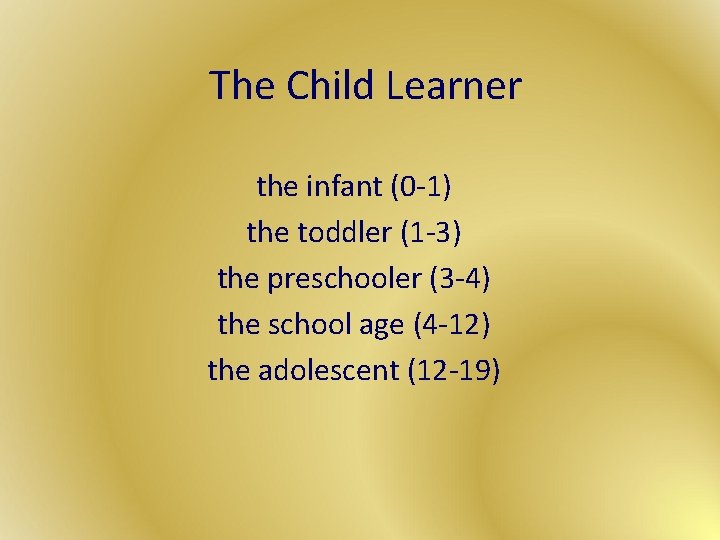 The Child Learner

the infant (0-1)
the toddler (1-3)
the preschooler (3-4)
the school age (4-12)
the adolescent (12-19)